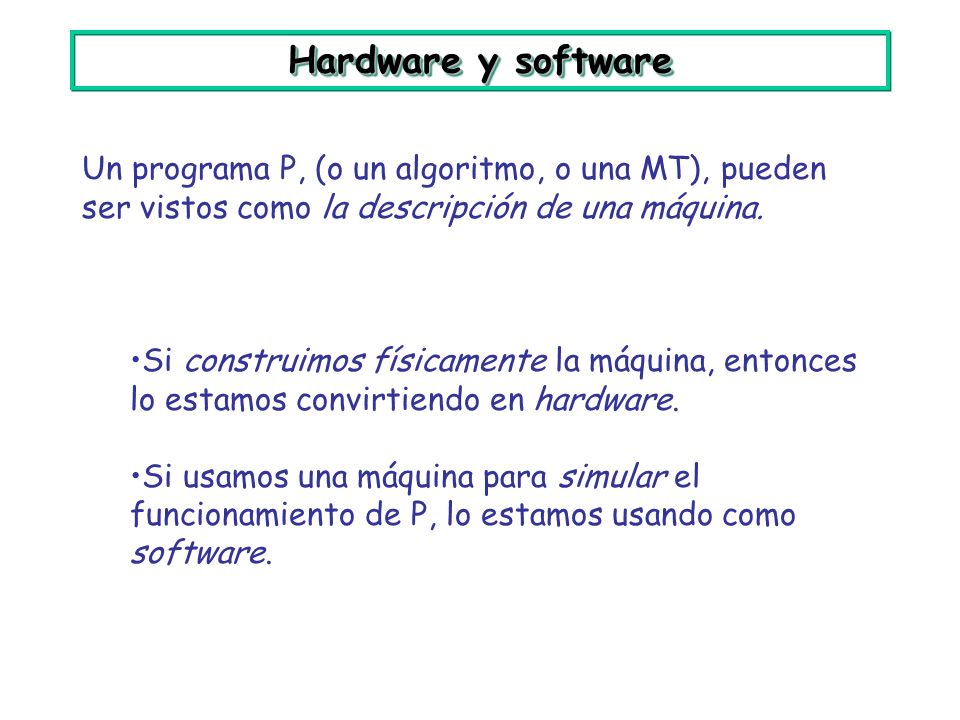 Hardware y software

Un programa P, (o un algoritmo, o una MT), pueden ser vistos como la descripción de una máquina.

•Si construimos físicamente la máquina, entonces lo estamos convirtiendo en hardware.

•Si usamos una máquina para simular el funcionamiento de P, lo estamos usando como software.